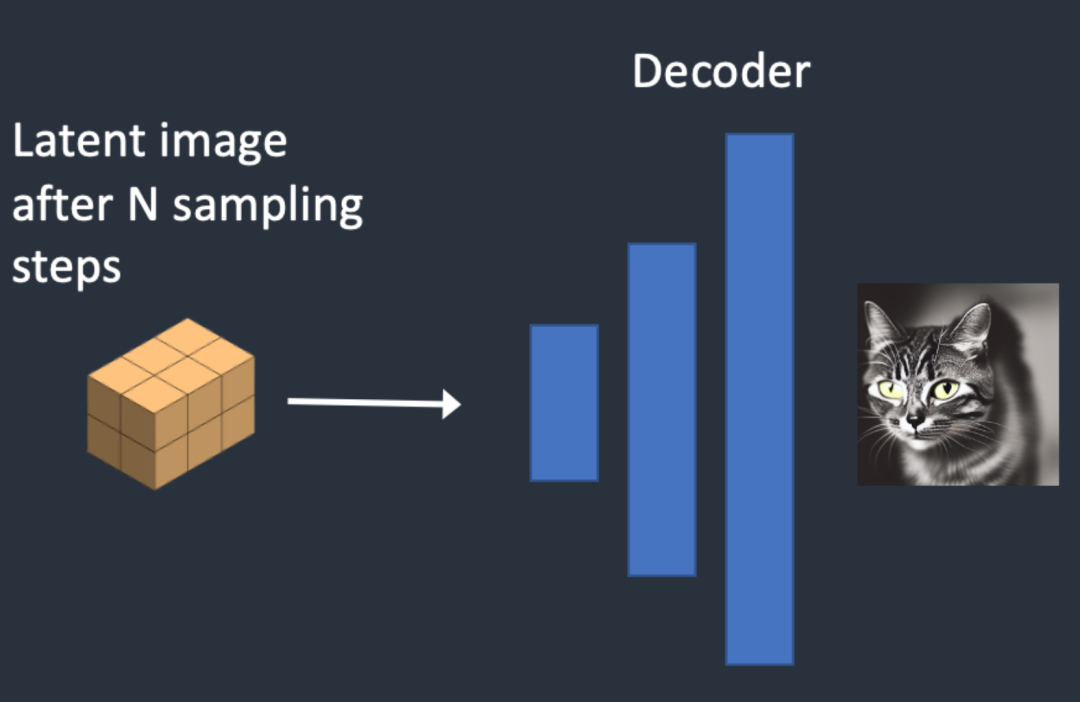 Latent image after N sampling steps

Decoder